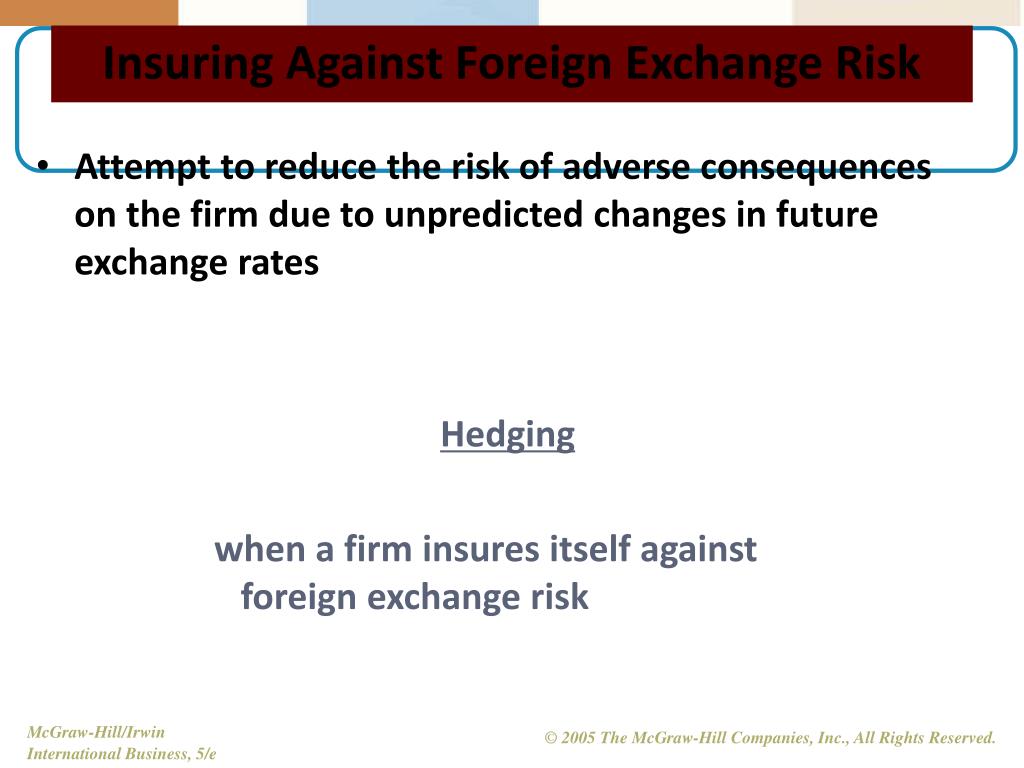 Insuring Against Foreign Exchange Risk

• Attempt to reduce the risk of adverse consequences on the firm due to unpredicted changes in future exchange rates

Hedging

when a firm insures itself against foreign exchange risk

McGraw-Hill/Irwin
International Business, 5/e

© 2005 The McGraw-Hill Companies, Inc., All Rights Reserved.